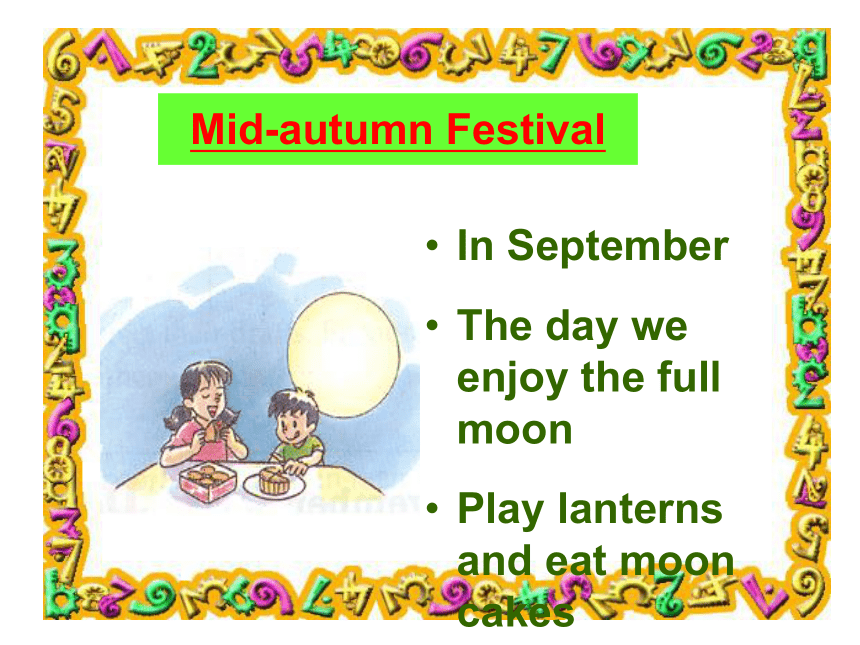 Mid-autumn Festival

• In September

• The day we enjoy the full moon

• Play lanterns and eat moon cakes